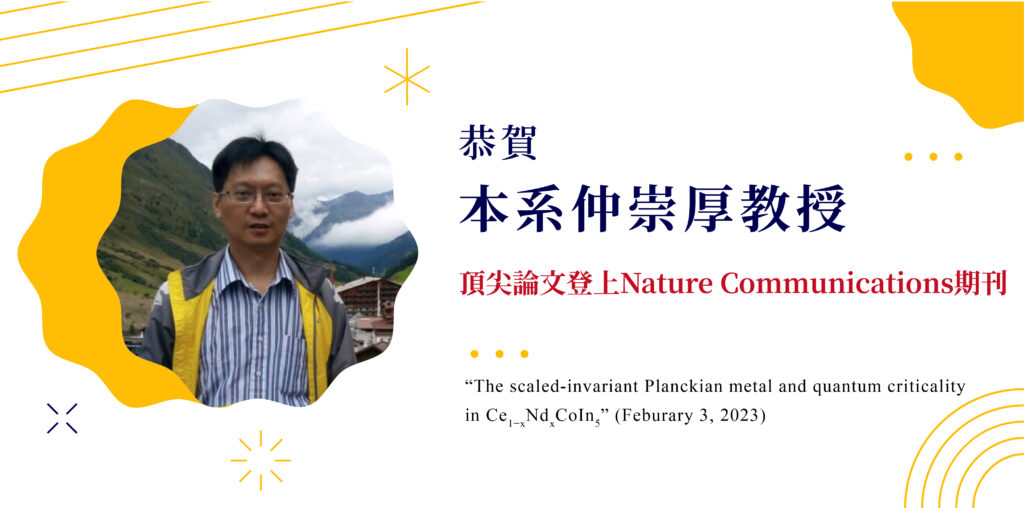 恭賀

本系仲崇厚教授

頂尖論文登上Nature Communications期刊

“The scaled-invariant Planckian metal and quantum criticality in $Ce_{1-x}Nd_xCoIn_5$” (Feburary 3, 2023)